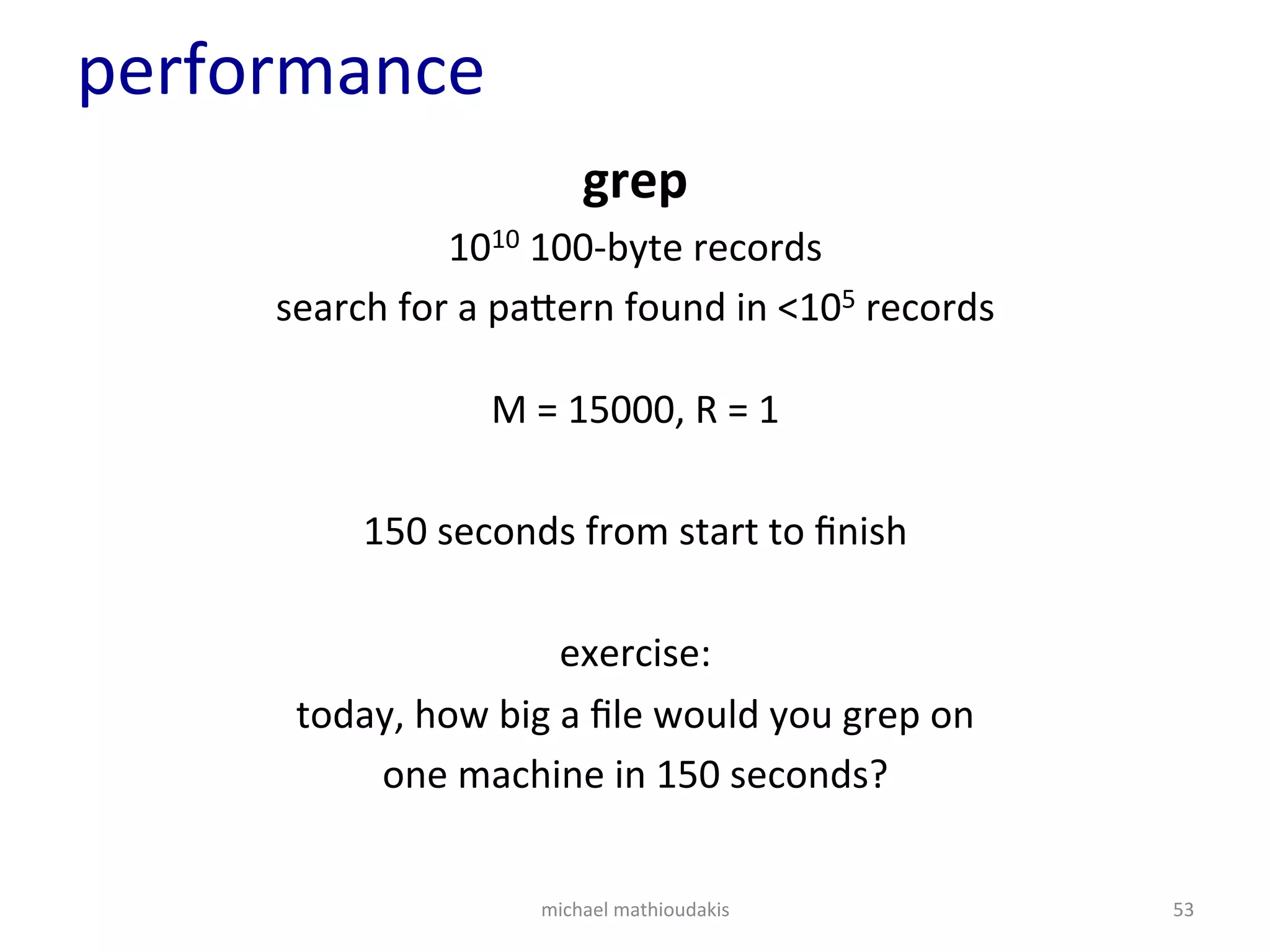 performance

grep

$10^{10}$ 100-byte records

search for a pattern found in $<10^5$ records

M = 15000, R = 1

150 seconds from start to finish

exercise:

today, how big a file would you grep on one machine in 150 seconds?

michael mathioudakis

53